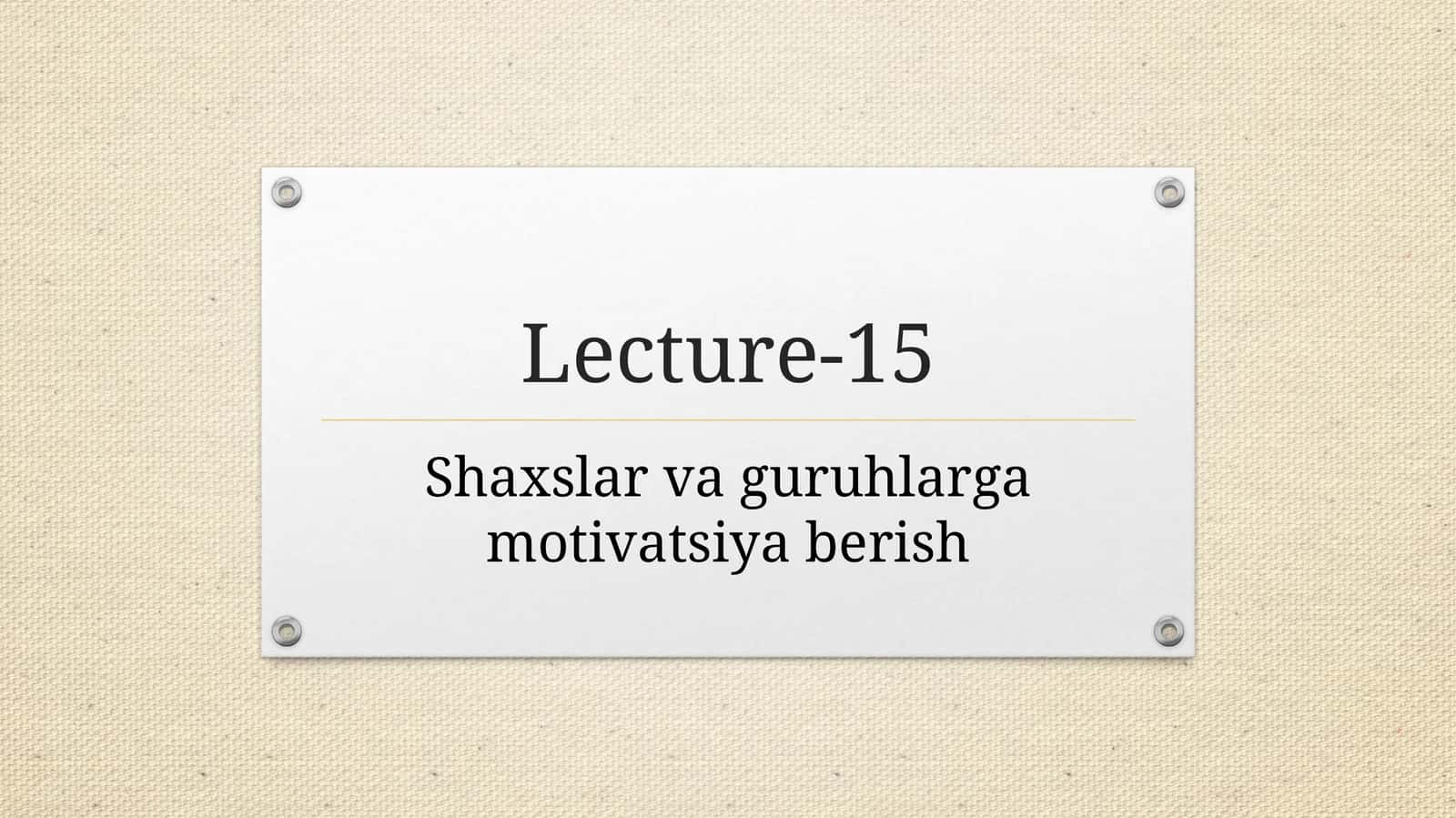 Lecture-15

Shaxslar va guruhlarga motivatsiya berish